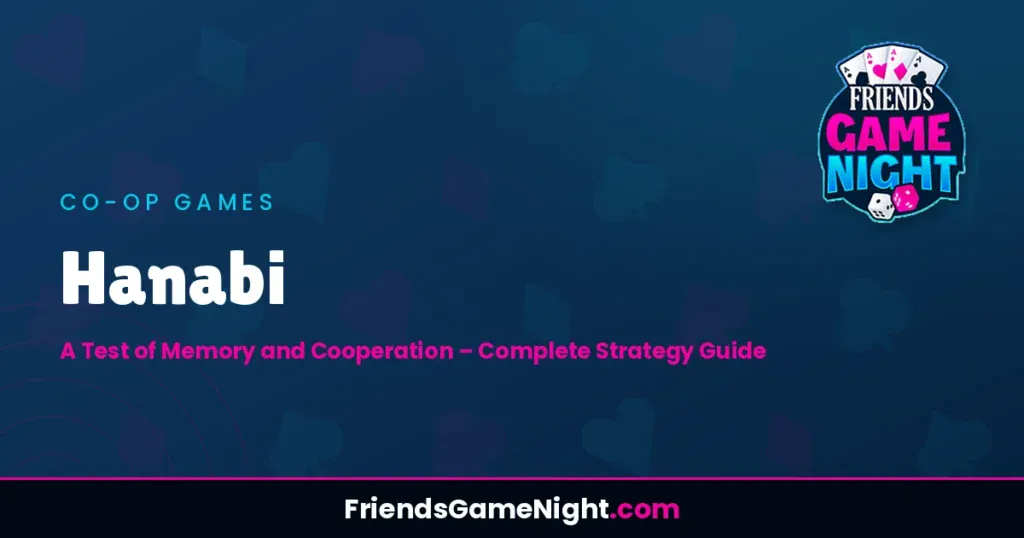 FRIENDS GAME NIGHT

CO-OP GAMES

Hanabi

A Test of Memory and Cooperation – Complete Strategy Guide

FriendsGameNight.com